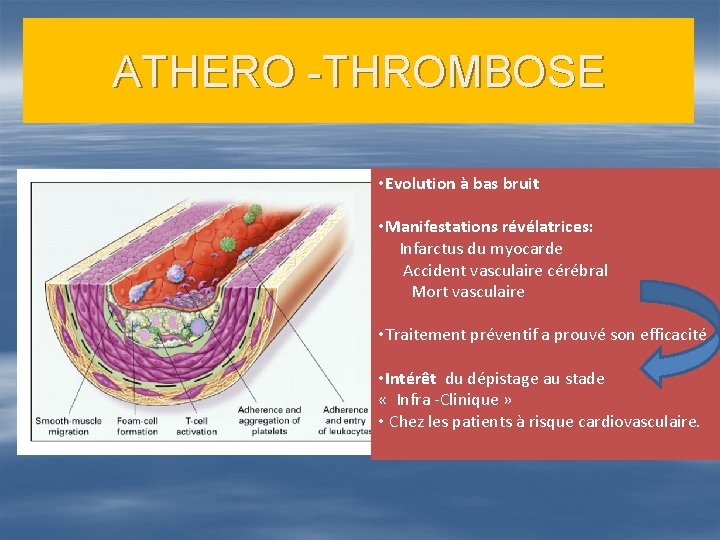 ATHERO -THROMBOSE

Smooth-muscle migration

Foam-cell formation

T-cell activation

Adherence and aggregation of platelets

Adherence and entry of leukocytes

•Evolution à bas bruit

•Manifestations révélatrices:
Infarctus du myocarde
Accident vasculaire cérébral
Mort vasculaire

•Traitement préventif a prouvé son efficacité

•Intérêt du dépistage au stade « Infra -Clinique »
• Chez les patients à risque cardiovasculaire.